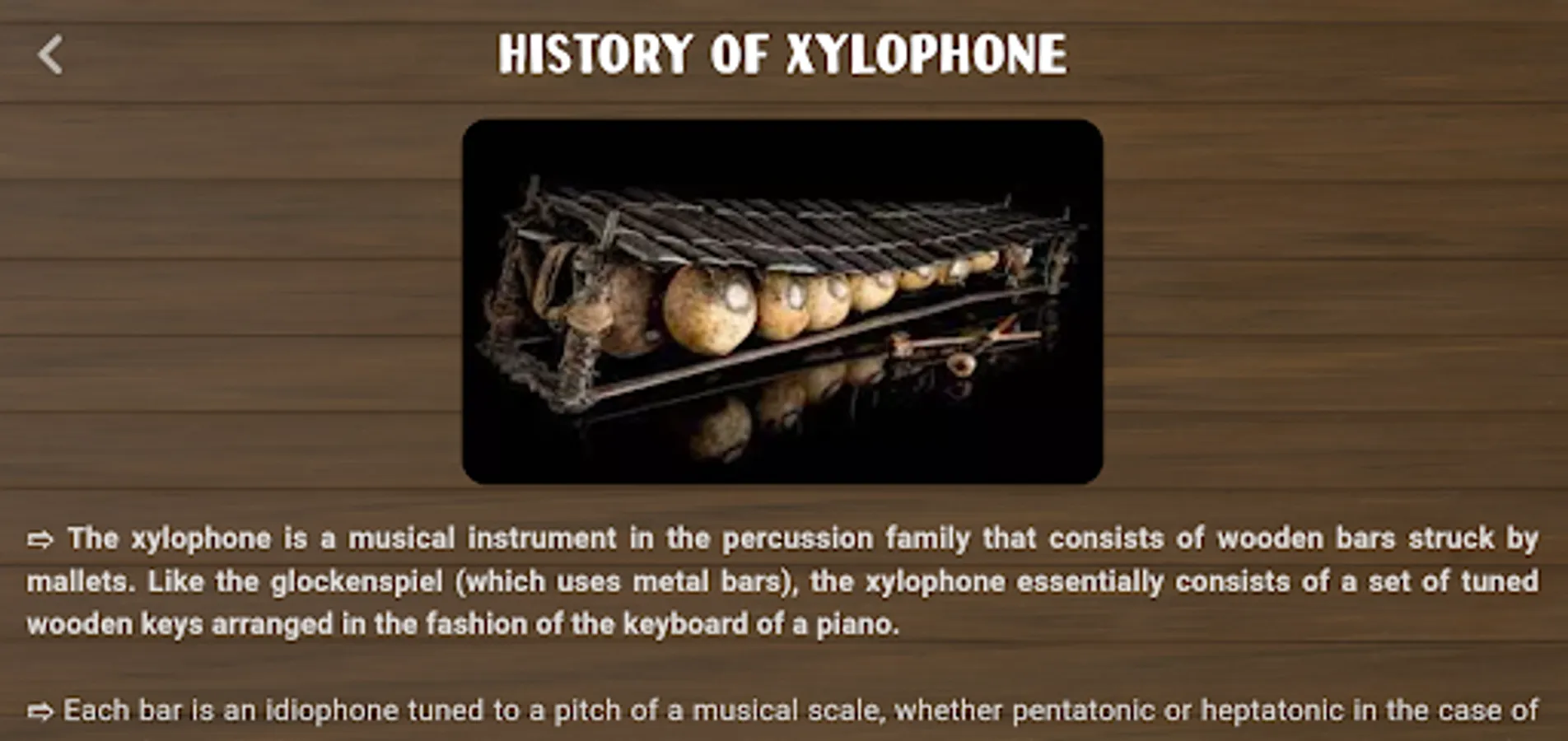 HISTORY OF XYLOPHONE

⇨ The xylophone is a musical instrument in the percussion family that consists of wooden bars struck by mallets. Like the glockenspiel (which uses metal bars), the xylophone essentially consists of a set of tuned wooden keys arranged in the fashion of the keyboard of a piano.

⇨ Each bar is an idiophone tuned to a pitch of a musical scale, whether pentatonic or heptatonic in the case of